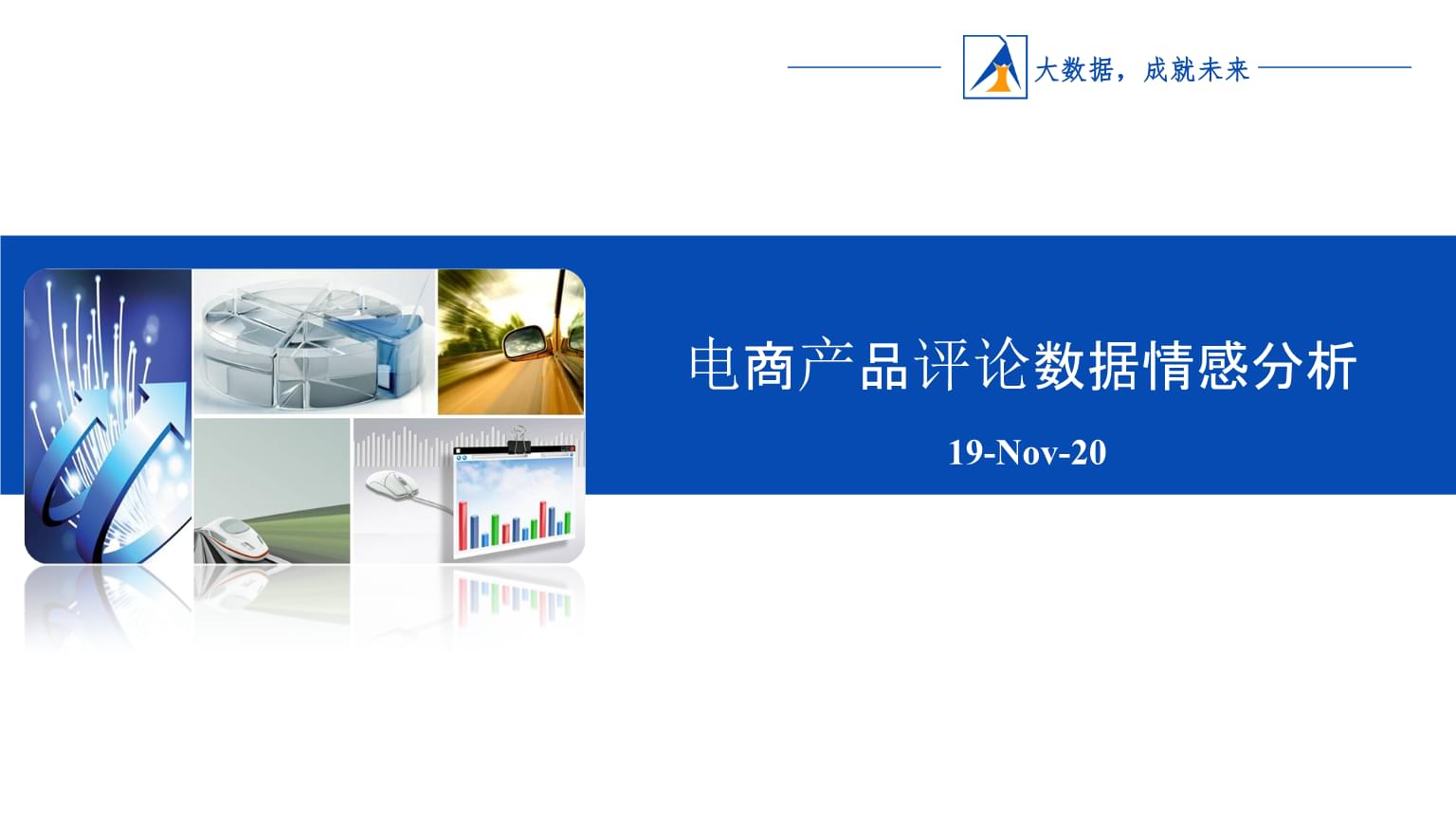 大数据，成就未来

电商产品评论数据情感分析

19-Nov-20